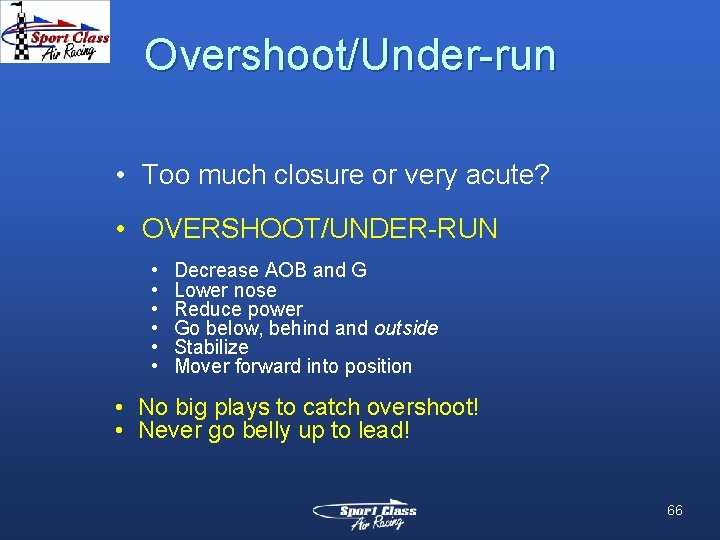 Sport Class Air Racing

Overshoot/Under-run

• Too much closure or very acute?

• OVERSHOOT/UNDER-RUN

• Decrease AOB and G
• Lower nose
• Reduce power
• Go below, behind and outside
• Stabilize
• Mover forward into position

• No big plays to catch overshoot!
• Never go belly up to lead!

Sport Class Air Racing

66